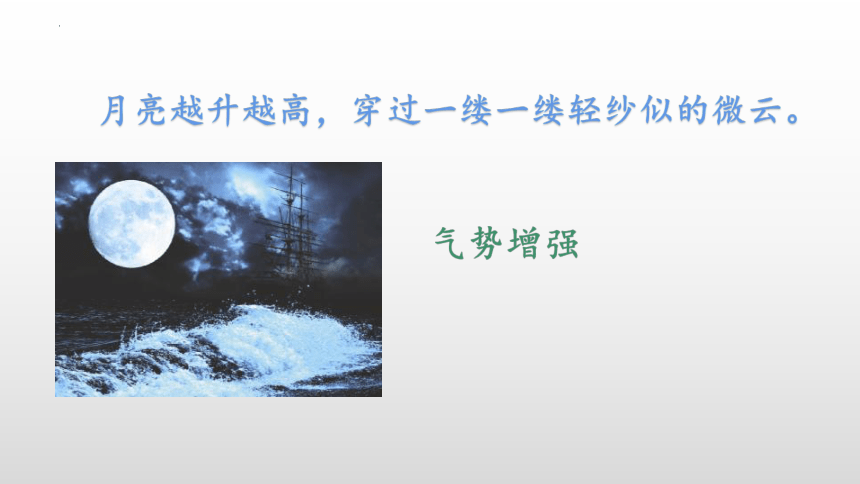 月亮越升越高，穿过一缕一缕轻纱似的微云。

气势增强